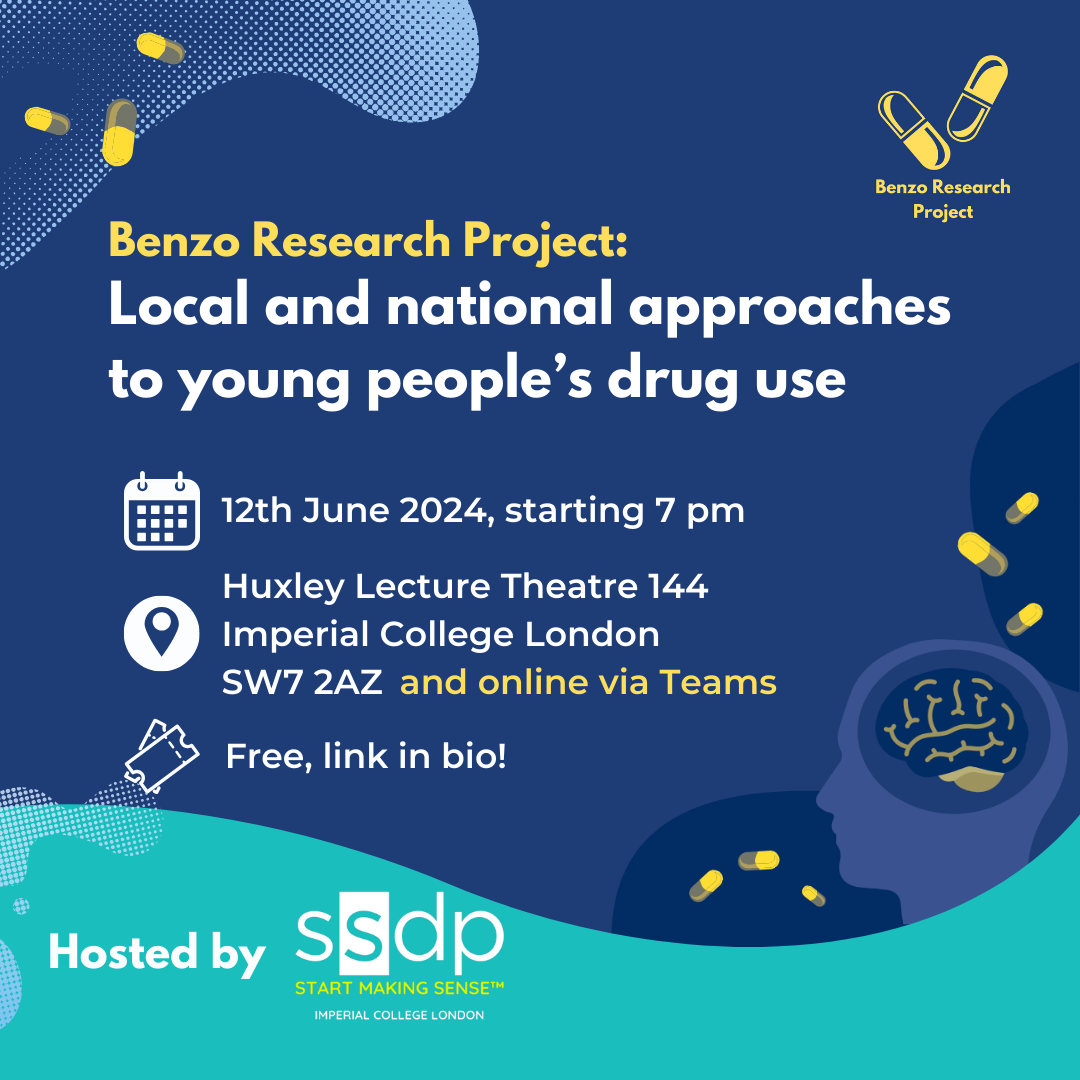 Benzo Research Project

Benzo Research Project:
Local and national approaches to young people's drug use

12th June 2024, starting 7 pm

Huxley Lecture Theatre 144
Imperial College London
SW7 2AZ and online via Teams

Free, link in bio!

Hosted by ssdp
START MAKING SENSE™
IMPERIAL COLLEGE LONDON